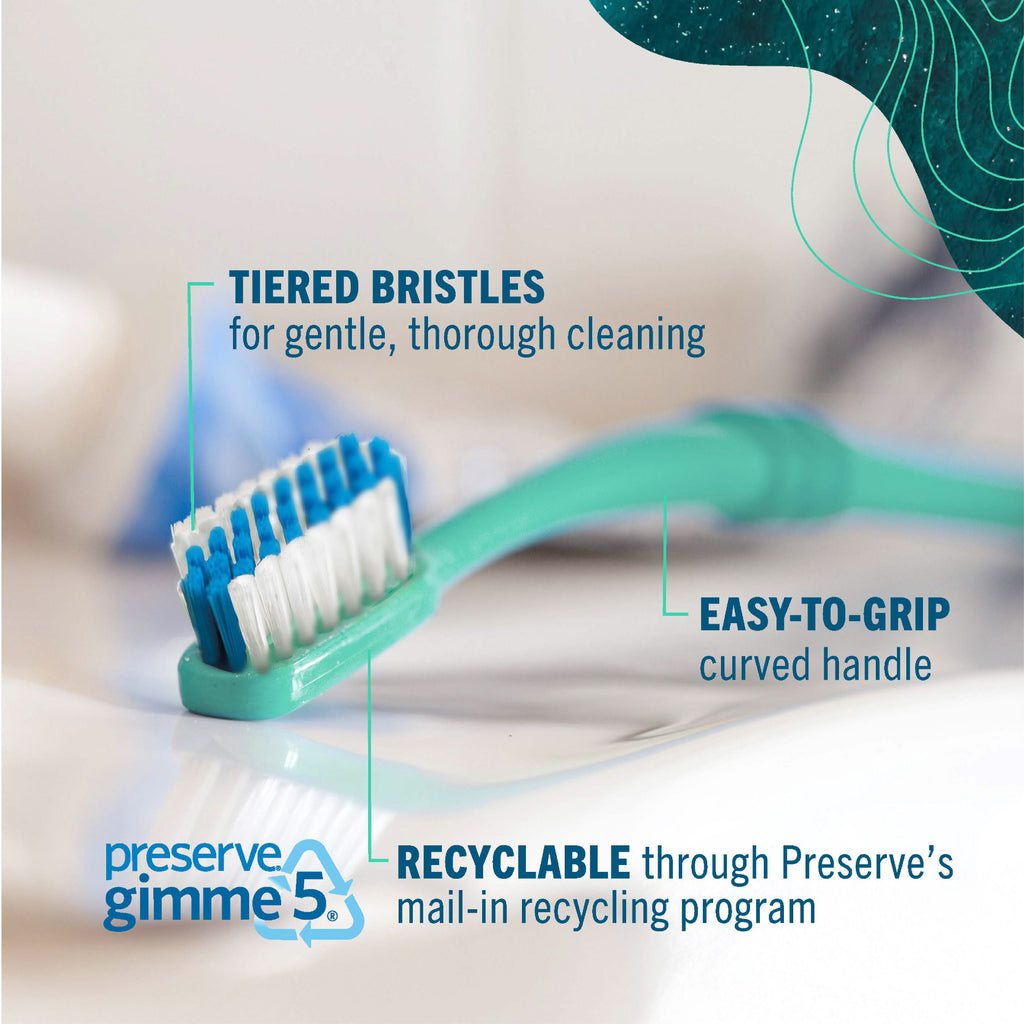 TIERED BRISTLES
for gentle, thorough cleaning

EASY-TO-GRIP
curved handle

preserve®
gimme 5®

RECYCLABLE through Preserve's mail-in recycling program